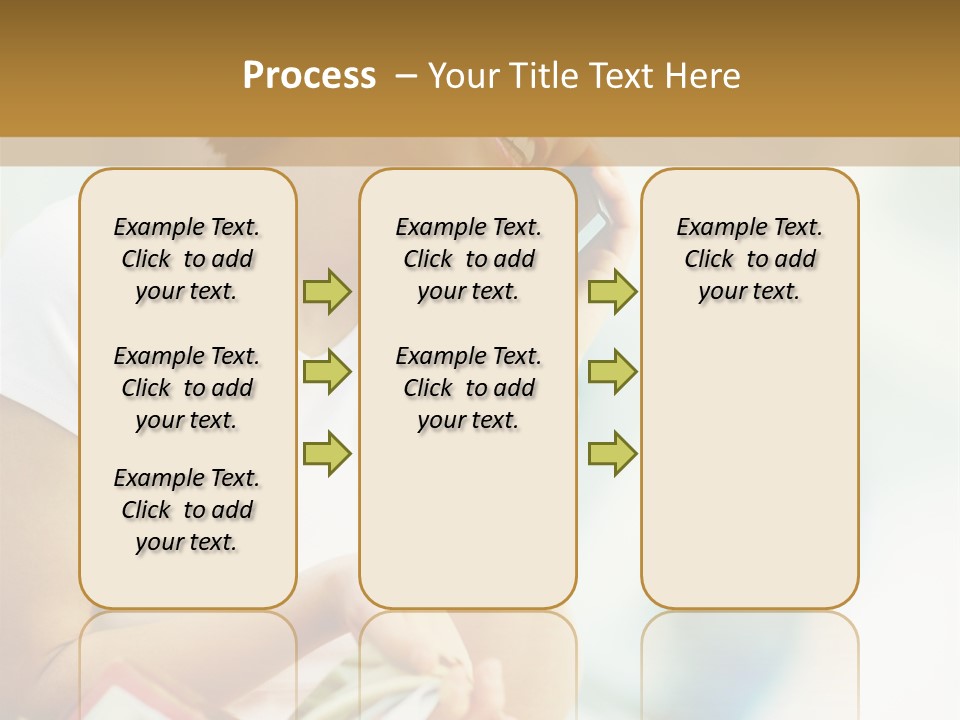 Process – Your Title Text Here

Example Text. Click to add your text.

Example Text. Click to add your text.

Example Text. Click to add your text.

Example Text. Click to add your text.

Example Text. Click to add your text.

Example Text. Click to add your text.